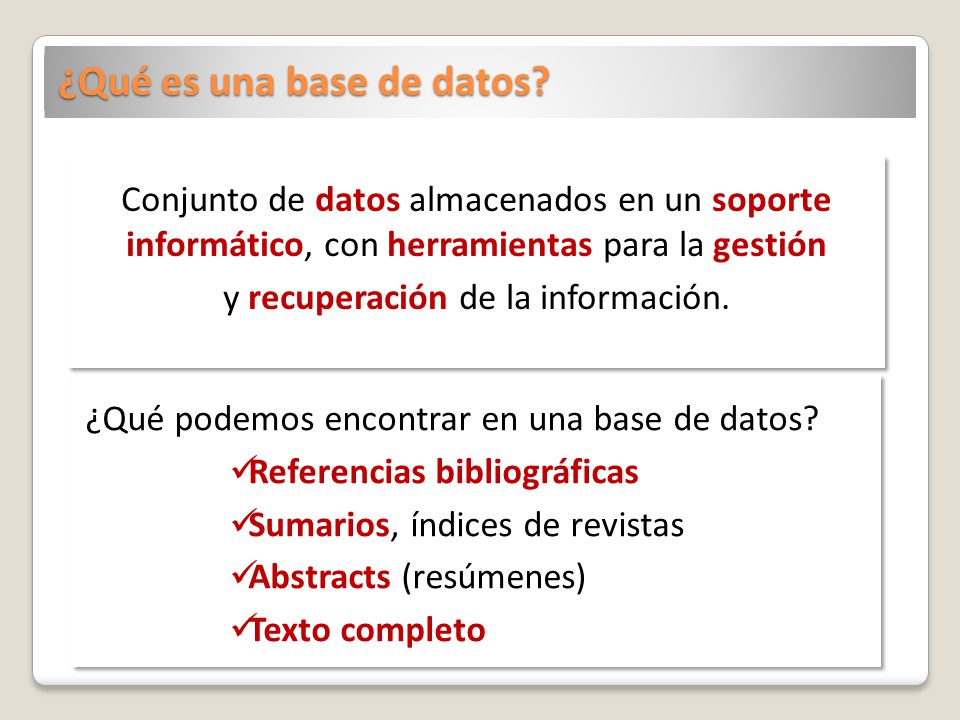 ¿Qué es una base de datos?

Conjunto de datos almacenados en un soporte informático, con herramientas para la gestión y recuperación de la información.

¿Qué podemos encontrar en una base de datos?

✓Referencias bibliográficas
✓Sumarios, índices de revistas
✓Abstracts (resúmenes)
✓Texto completo